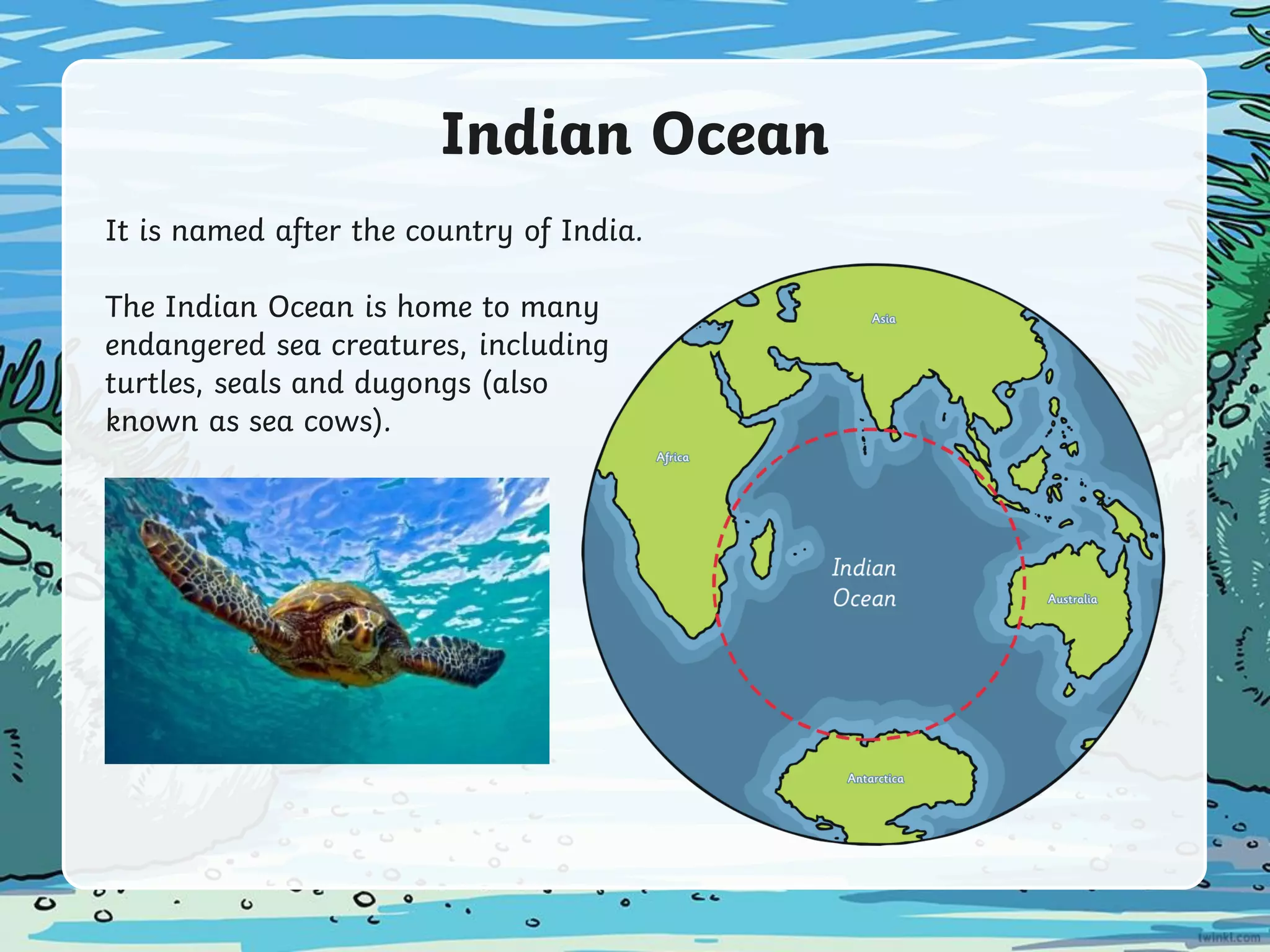 Indian Ocean

It is named after the country of India.

The Indian Ocean is home to many endangered sea creatures, including turtles, seals and dugongs (also known as sea cows).

Asia

Africa

Indian Ocean

Australia

Antarctica

twinkl.com